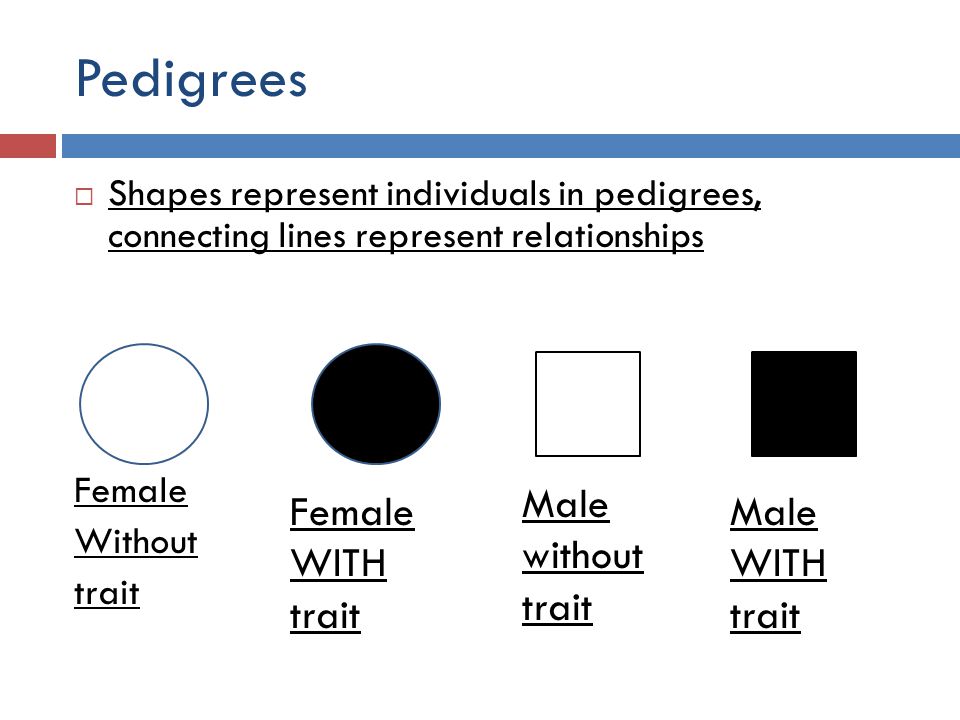 Pedigrees

Shapes represent individuals in pedigrees, connecting lines represent relationships

Female Without trait

Female WITH trait

Male without trait

Male WITH trait